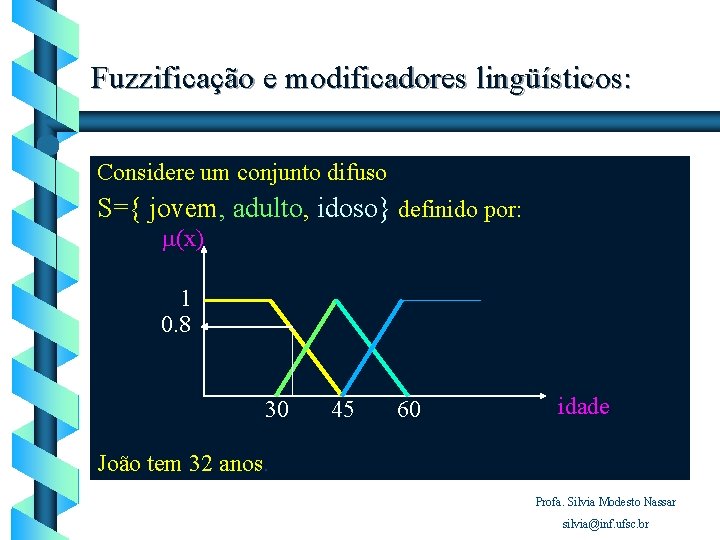 Fuzzificação e modificadores lingüísticos:

Considere um conjunto difuso

S={ jovem, adulto, idoso} definido por:

$\mu(x)$

1

0.8

30

45

60

idade

João tem 32 anos.

Profa. Silvia Modesto Nassar

silvia@inf.ufsc.br